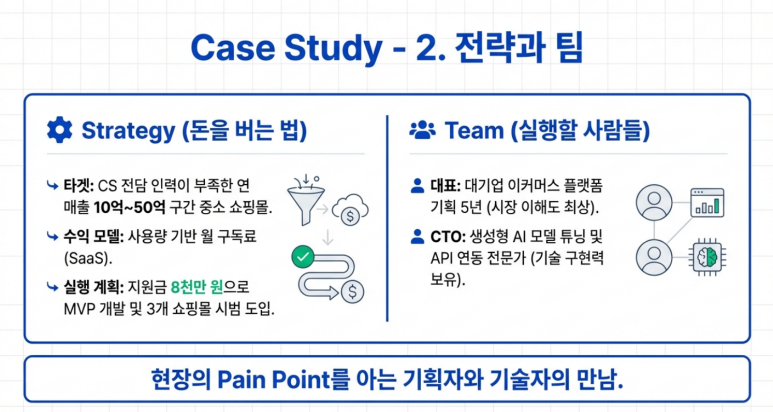 Case Study - 2. 전략과 팀

Strategy (돈을 버는 법)

타겟: CS 전담 인력이 부족한 연 매출 10억~50억 구간 중소 쇼핑몰.

수익 모델: 사용량 기반 월 구독료 (SaaS).

실행 계획: 지원금 8천만 원으로 MVP 개발 및 3개 쇼핑몰 시범 도입.

Team (실행할 사람들)

대표: 대기업 이커머스 플랫폼 기획 5년 (시장 이해도 최상).

CTO: 생성형 AI 모델 튜닝 및 API 연동 전문가 (기술 구현력 보유).

현장의 Pain Point를 아는 기획자와 기술자의 만남.